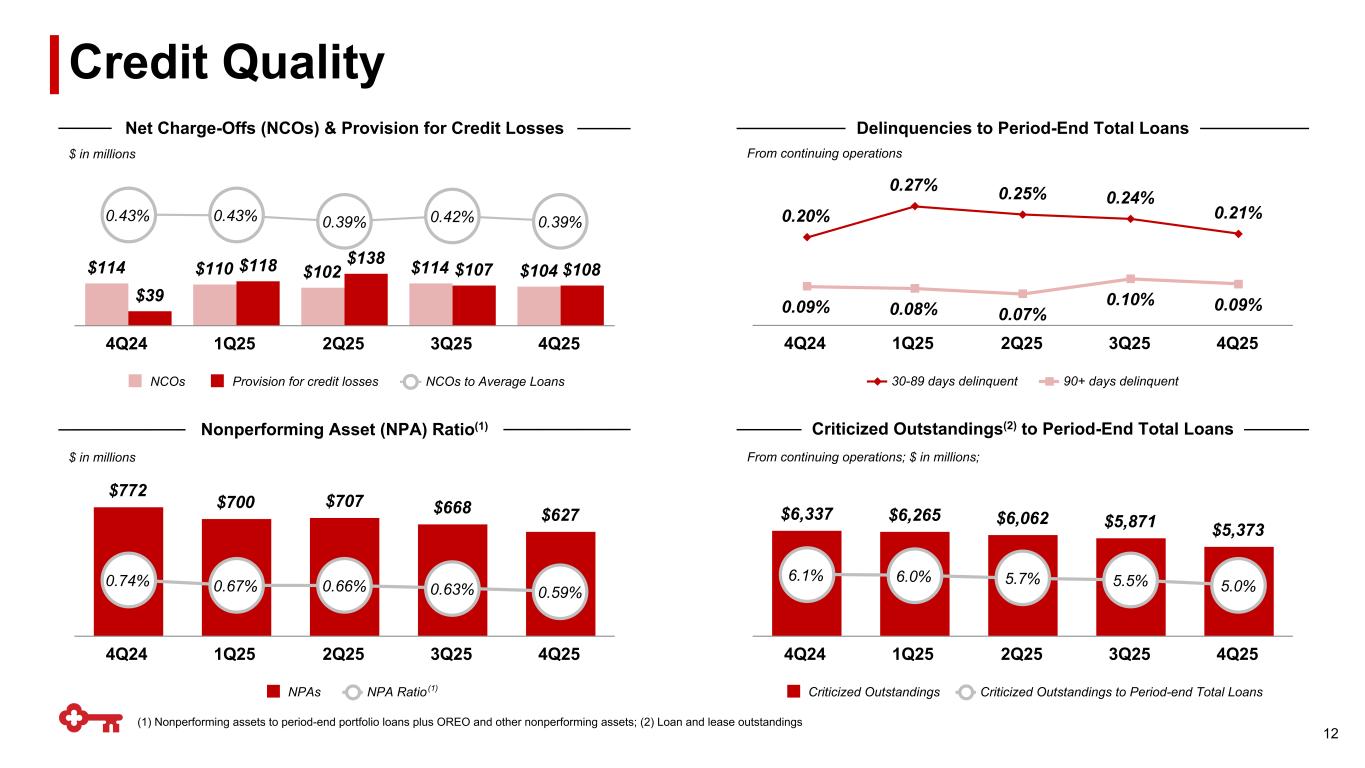 Credit Quality

Net Charge-Offs (NCOs) & Provision for Credit Losses

$ in millions

0.43% 0.43% 0.39% 0.42% 0.39%

$114 $39 $110 $118 $102 $138 $114 $107 $104 $108

4Q24 1Q25 2Q25 3Q25 4Q25

NCOs Provision for credit losses NCOs to Average Loans

Delinquencies to Period-End Total Loans

From continuing operations

0.20% 0.27% 0.25% 0.24% 0.21%

0.09% 0.08% 0.07% 0.10% 0.09%

4Q24 1Q25 2Q25 3Q25 4Q25

30-89 days delinquent 90+ days delinquent

Nonperforming Asset (NPA) Ratio$^{(1)}$

$ in millions

$772 $700 $707 $668 $627

0.74% 0.67% 0.66% 0.63% 0.59%

4Q24 1Q25 2Q25 3Q25 4Q25

NPAs NPA Ratio$^{(1)}$

Criticized Outstandings$^{(2)}$ to Period-End Total Loans

From continuing operations; $ in millions;

$6,337 $6,265 $6,062 $5,871 $5,373

6.1% 6.0% 5.7% 5.5% 5.0%

4Q24 1Q25 2Q25 3Q25 4Q25

Criticized Outstandings Criticized Outstandings to Period-end Total Loans

(1) Nonperforming assets to period-end portfolio loans plus OREO and other nonperforming assets; (2) Loan and lease outstandings

12